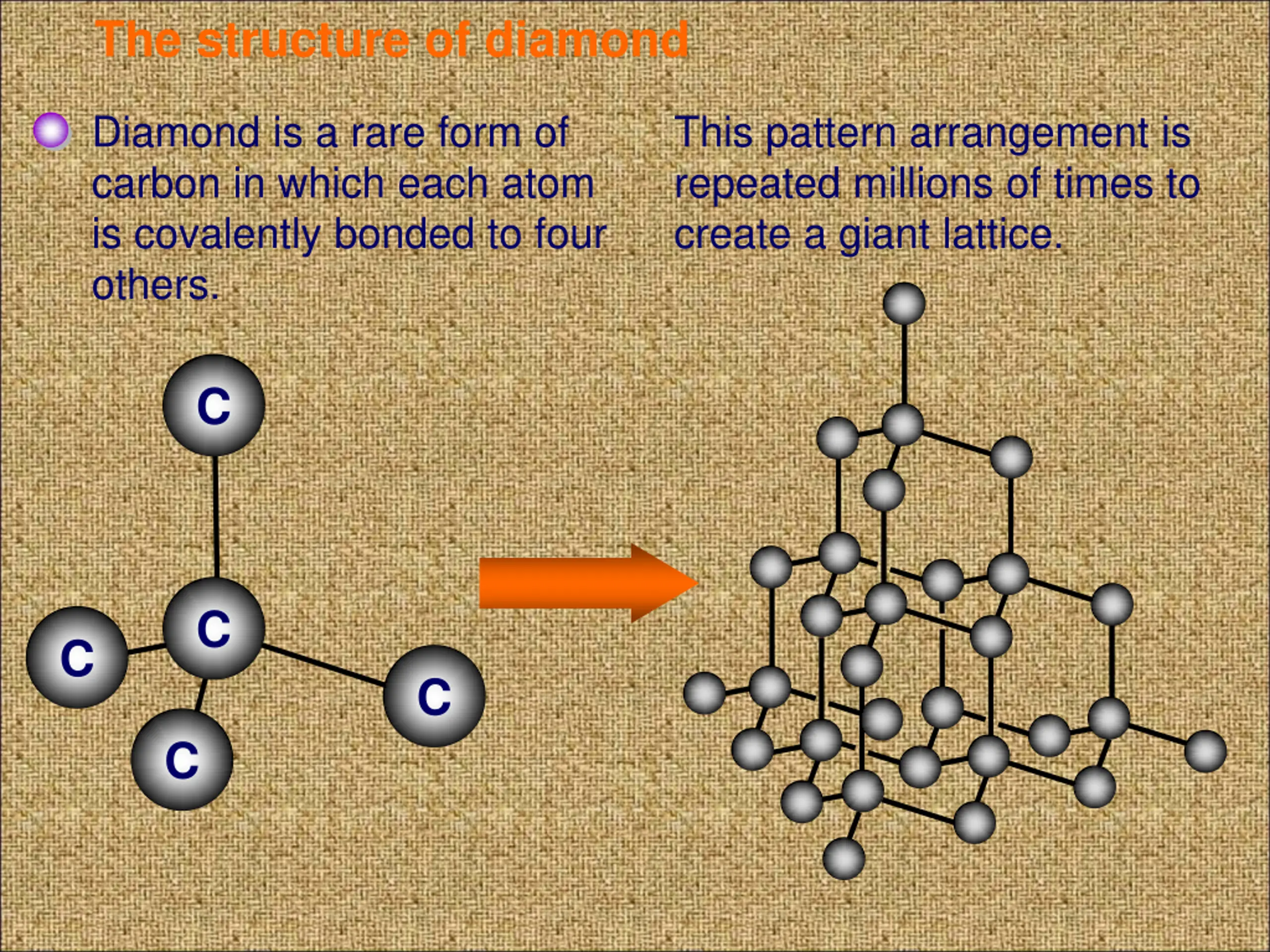 The structure of diamond

Diamond is a rare form of carbon in which each atom is covalently bonded to four others.

This pattern arrangement is repeated millions of times to create a giant lattice.

C

C

C

C

C